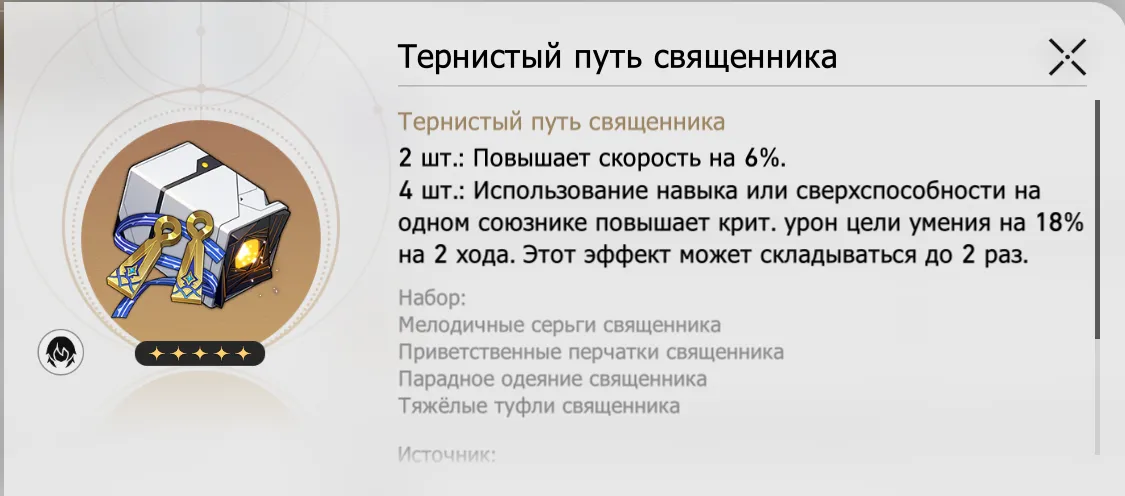 Тернистый путь священника

Тернистый путь священника
2 шт.: Повышает скорость на 6%.
4 шт.: Использование навыка или сверхспособности на одном союзнике повышает крит. урон цели умения на 18% на 2 хода. Этот эффект может складываться до 2 раз.

Набор:
Мелодичные серьги священника
Приветственные перчатки священника
Парадное одеяние священника
Тяжёлые туфли священника

Источник: